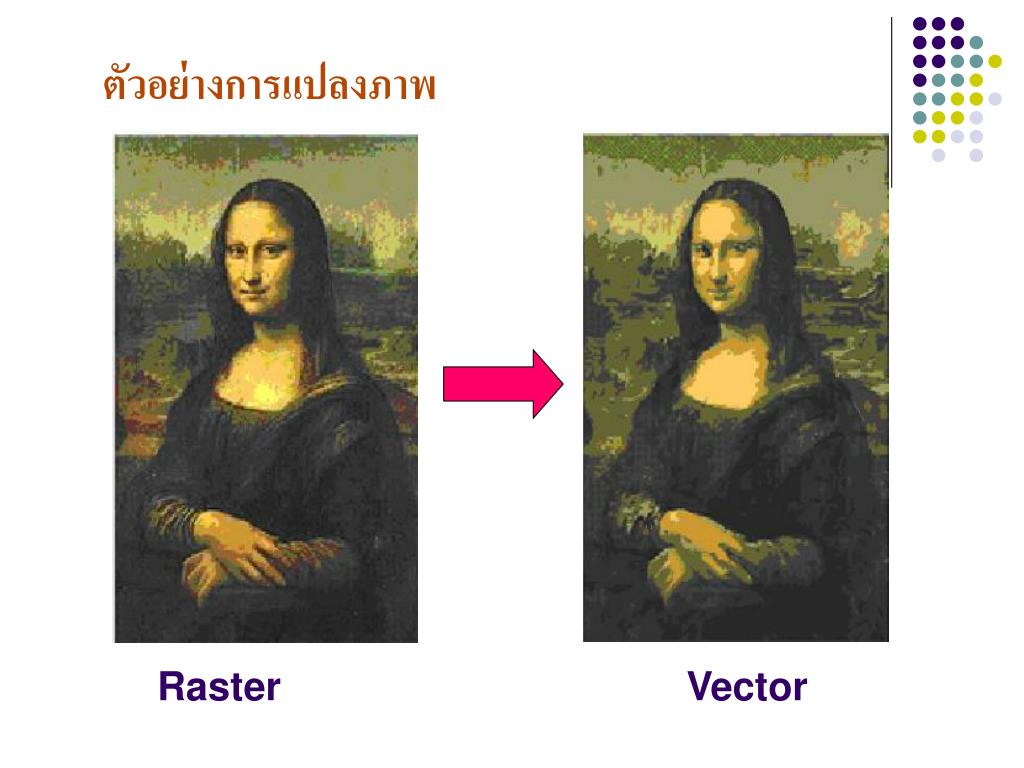 ตัวอย่างการแปลงภาพ

Raster

Vector